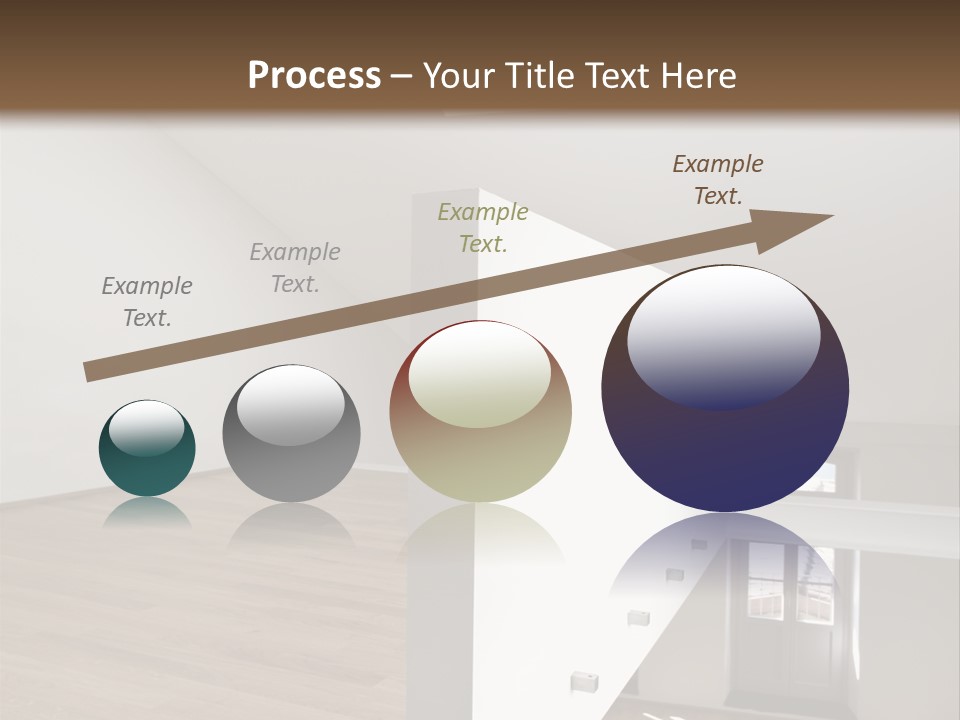 Process – Your Title Text Here

Example Text.

Example Text.

Example Text.

Example Text.